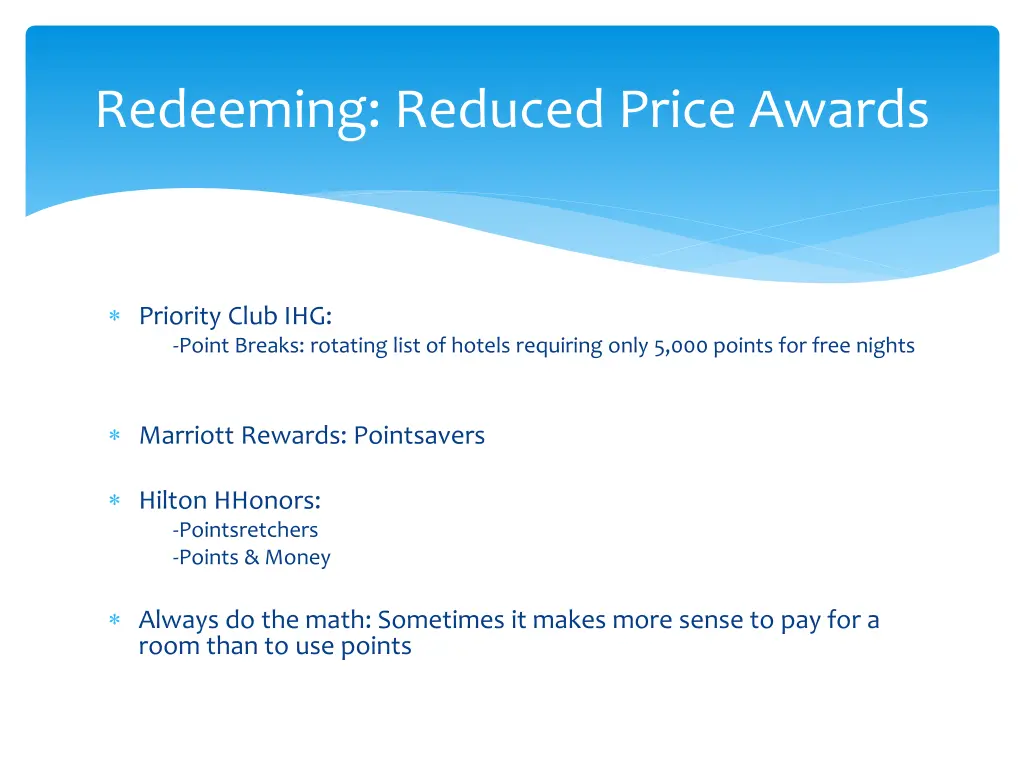 Redeeming: Reduced Price Awards

∗ Priority Club IHG:
-Point Breaks: rotating list of hotels requiring only 5,000 points for free nights

∗ Marriott Rewards: Pointsavers

∗ Hilton HHonors:
-Pointsretchers
-Points & Money

∗ Always do the math: Sometimes it makes more sense to pay for a room than to use points